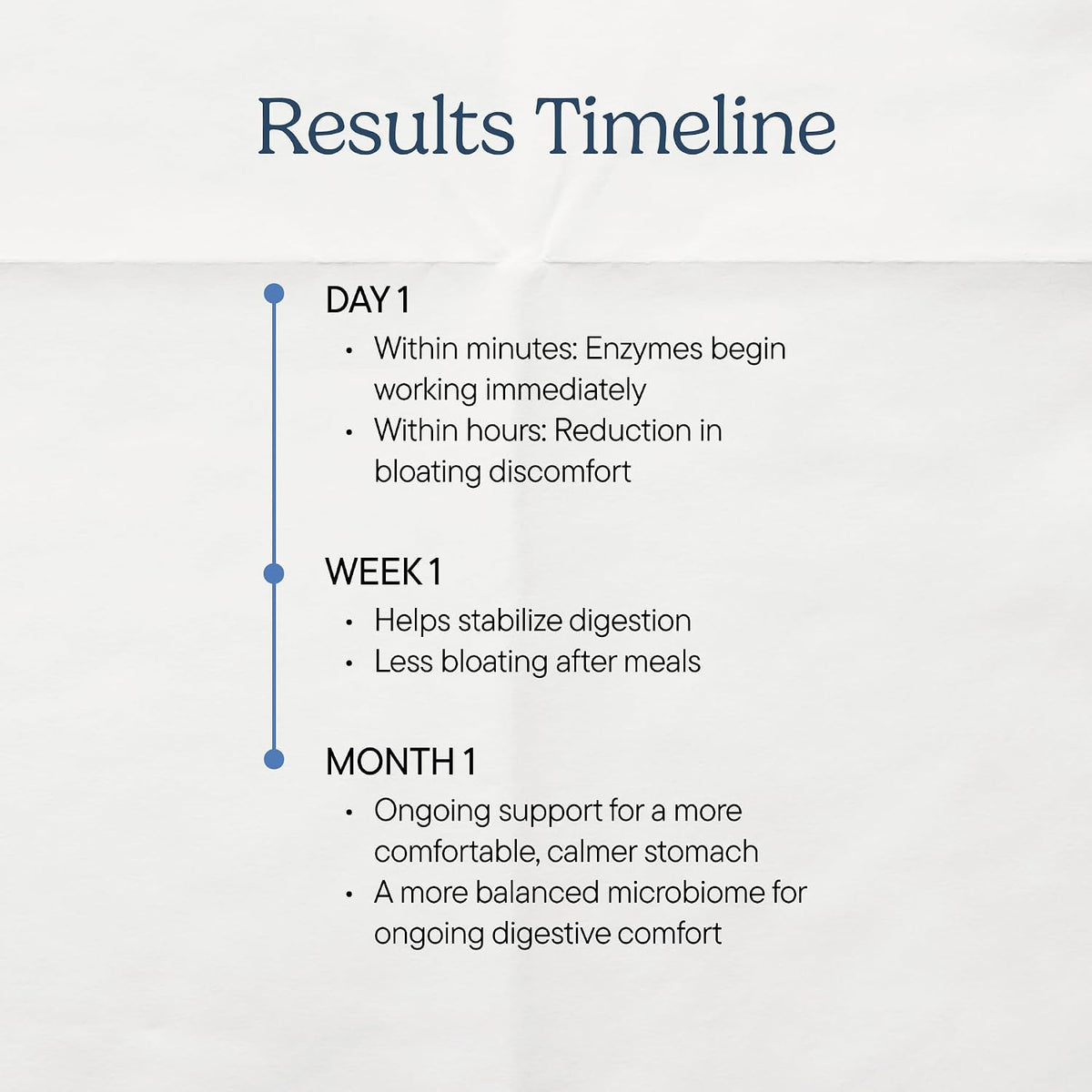 Results Timeline

DAY 1
• Within minutes: Enzymes begin working immediately
• Within hours: Reduction in bloating discomfort

WEEK 1
• Helps stabilize digestion
• Less bloating after meals

MONTH 1
• Ongoing support for a more comfortable, calmer stomach
• A more balanced microbiome for ongoing digestive comfort